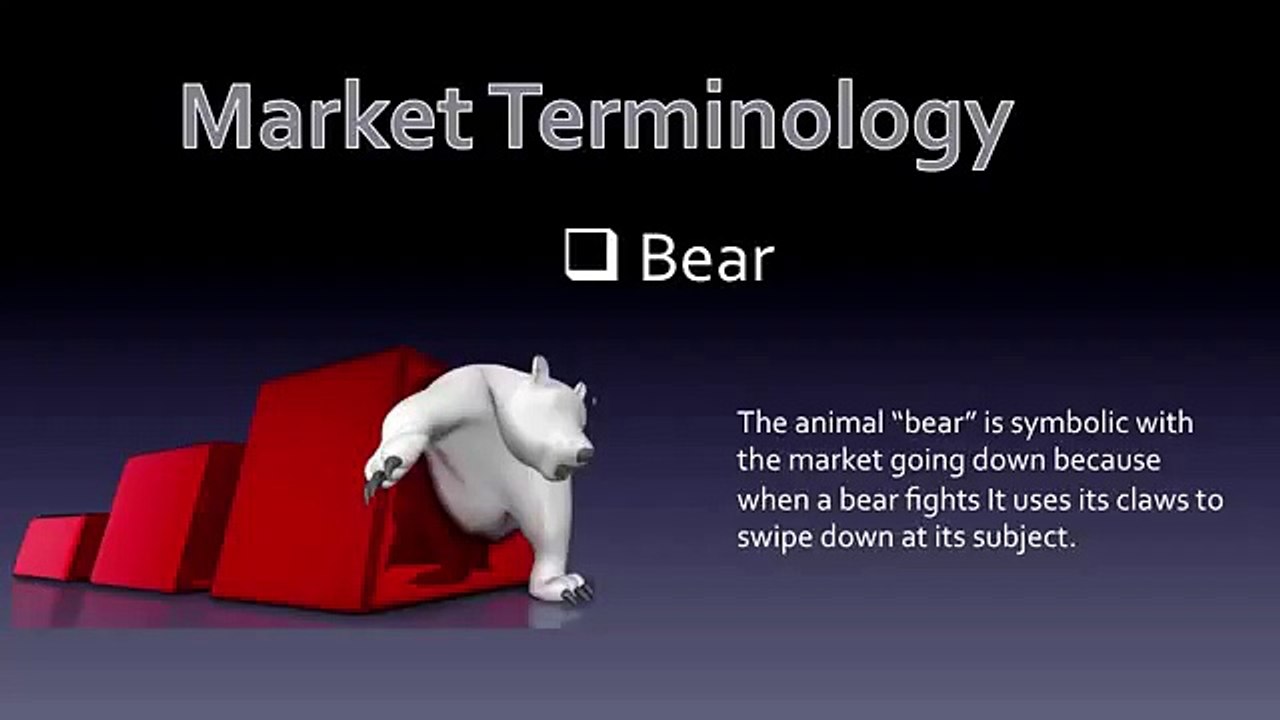 Market Terminology

❑ Bear

The animal “bear” is symbolic with the market going down because when a bear fights It uses its claws to swipe down at its subject.